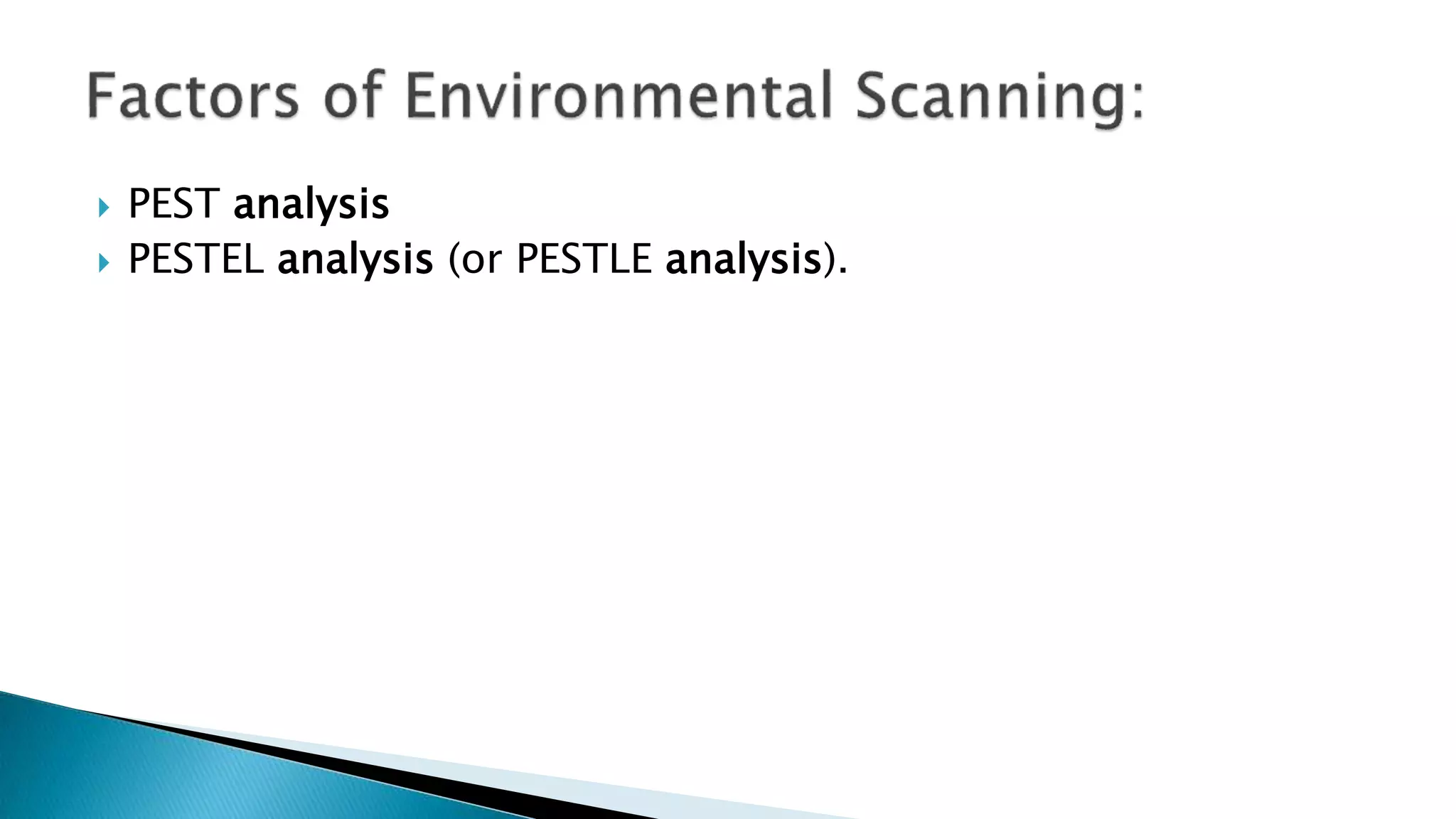 Factors of Environmental Scanning:

PEST analysis
PESTEL analysis (or PESTLE analysis).